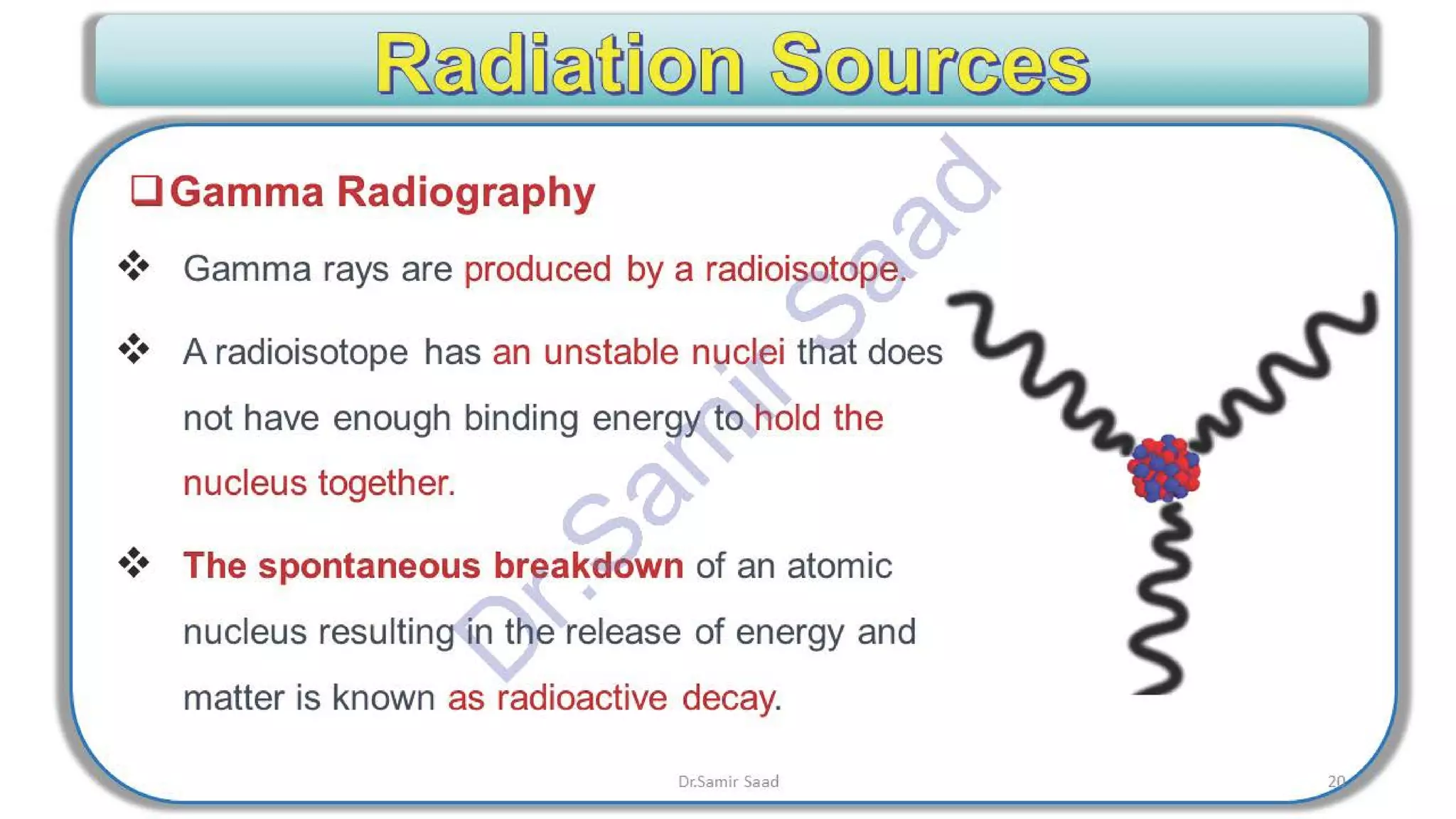 Radiation Sources

❑ Gamma Radiography

❖ Gamma rays are produced by a radioisotope.

❖ A radioisotope has an unstable nuclei that does not have enough binding energy to hold the nucleus together.

❖ The spontaneous breakdown of an atomic nucleus resulting in the release of energy and matter is known as radioactive decay.

Dr.Samir Saad

Dr.Samir Saad

20